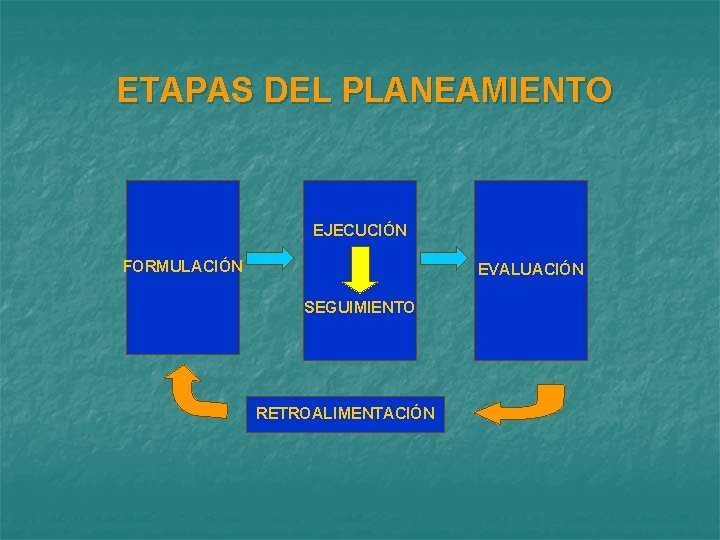 ETAPAS DEL PLANEAMIENTO

FORMULACIÓN

EJECUCIÓN

SEGUIMIENTO

EVALUACIÓN

RETROALIMENTACIÓN